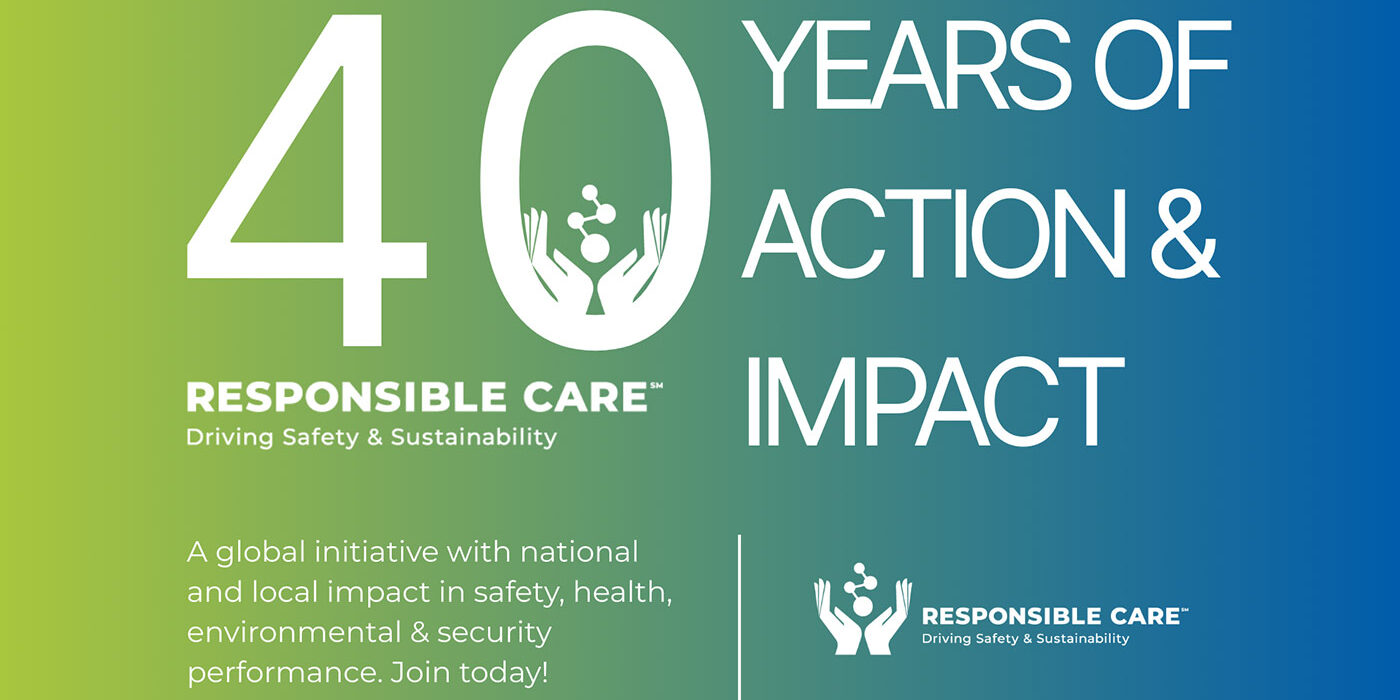 40

YEARS OF ACTION & IMPACT

RESPONSIBLE CARE℠
Driving Safety & Sustainability

A global initiative with national and local impact in safety, health, environmental & security performance. Join today!

RESPONSIBLE CARE℠
Driving Safety & Sustainability